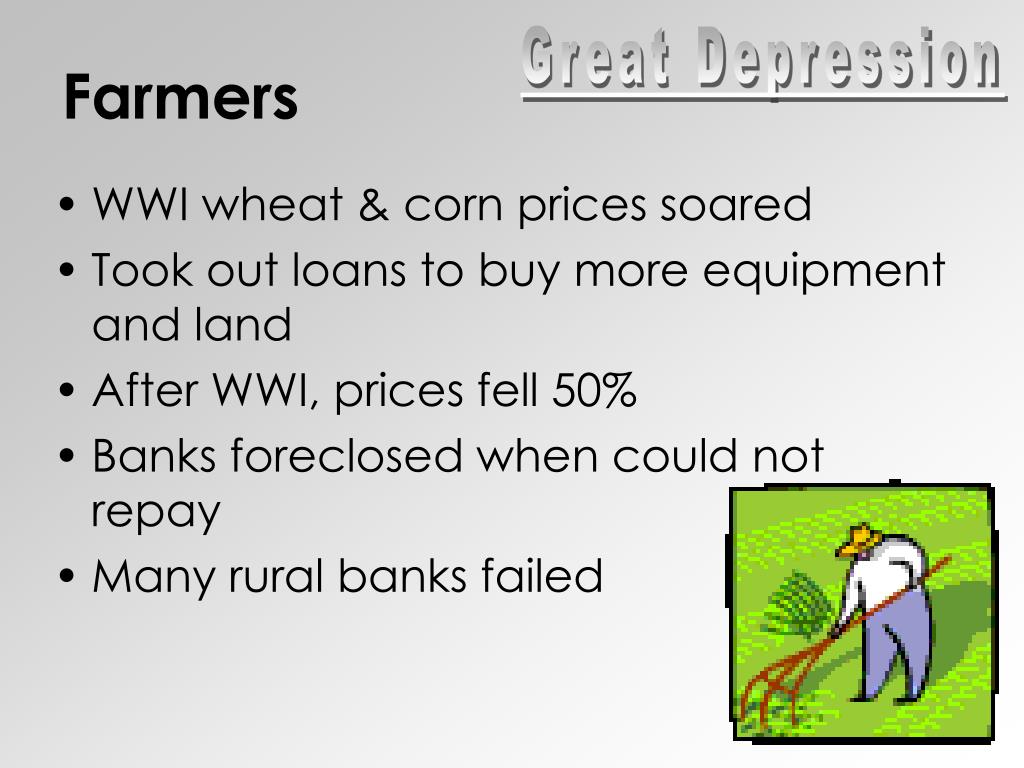 Great Depression

Farmers

• WWI wheat & corn prices soared
• Took out loans to buy more equipment and land
• After WWI, prices fell 50%
• Banks foreclosed when could not repay
• Many rural banks failed